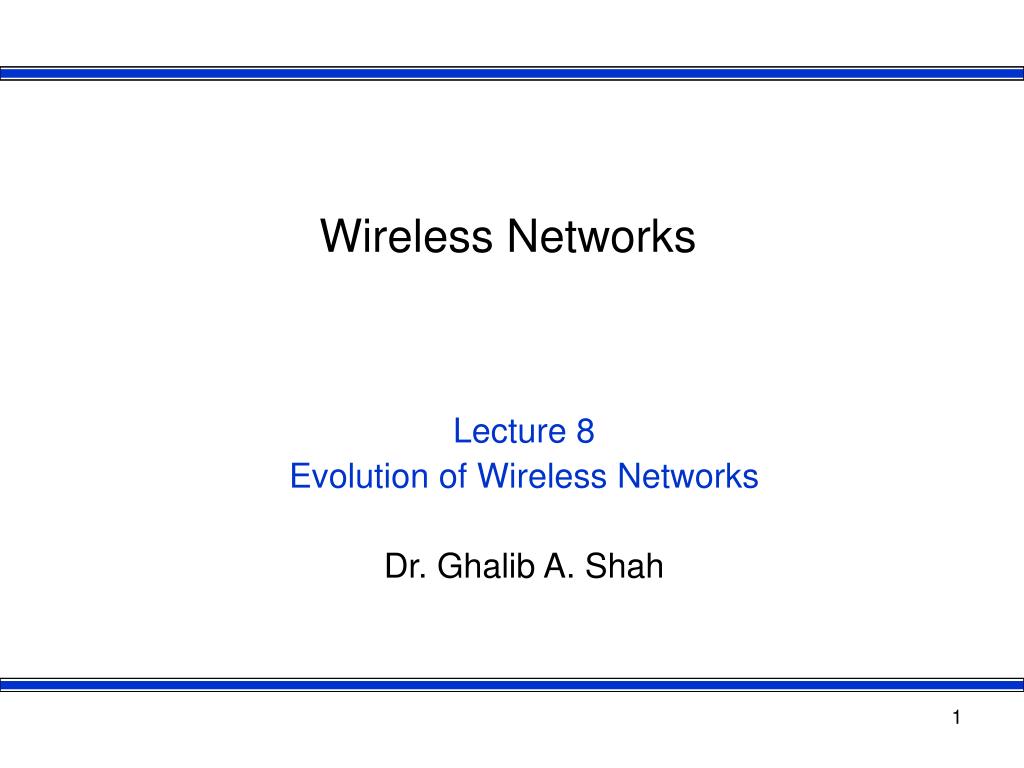 Wireless Networks

Lecture 8
Evolution of Wireless Networks

Dr. Ghalib A. Shah

1